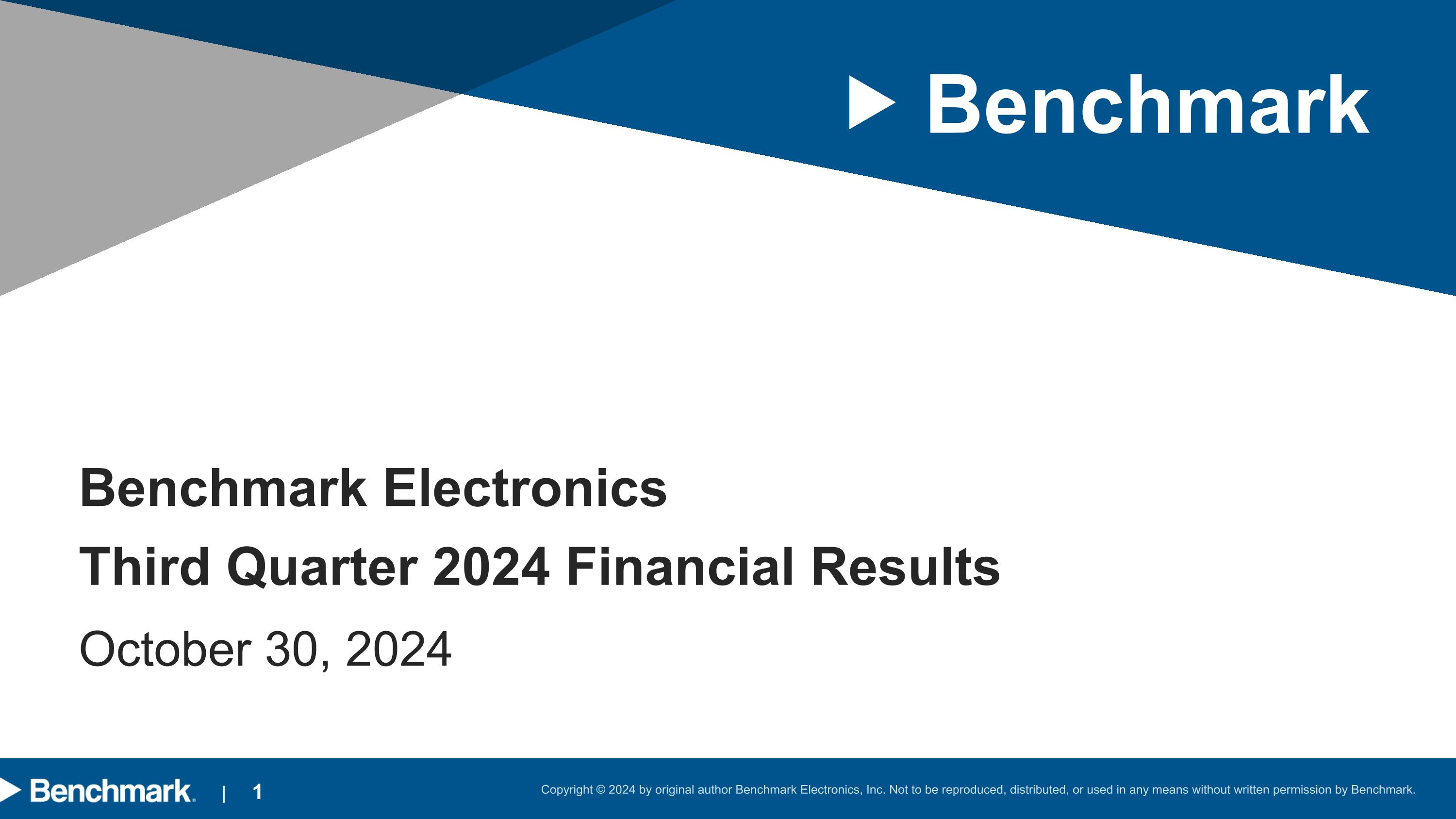 Benchmark

Benchmark Electronics
Third Quarter 2024 Financial Results

October 30, 2024

Benchmark. | 1

Copyright © 2024 by original author Benchmark Electronics, Inc. Not to be reproduced, distributed, or used in any means without written permission by Benchmark.